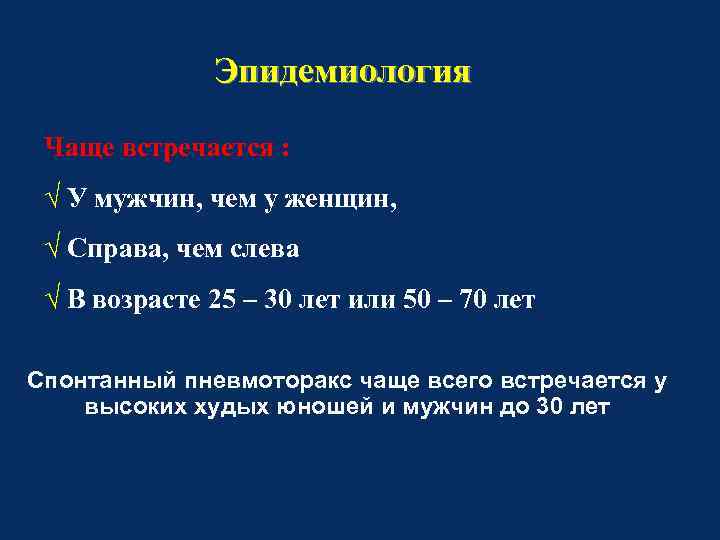 Эпидемиология

Чаще встречается :

√ У мужчин, чем у женщин,

√ Справа, чем слева

√ В возрасте 25 – 30 лет или 50 – 70 лет

Спонтанный пневмоторакс чаще всего встречается у высоких худых юношей и мужчин до 30 лет